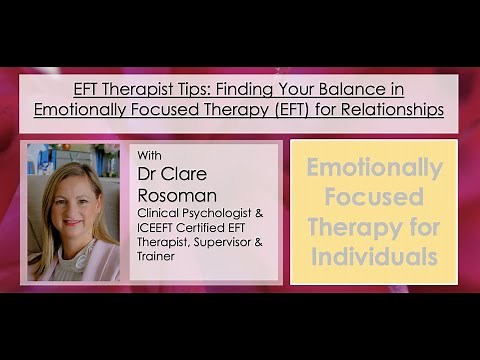 EFT Therapist Tips: Finding Your Balance in Emotionally Focused Therapy (EFT) for Relationships

With
Dr Clare Rosoman
Clinical Psychologist & ICEEFT Certified EFT Therapist, Supervisor & Trainer

Emotionally Focused Therapy for Individuals